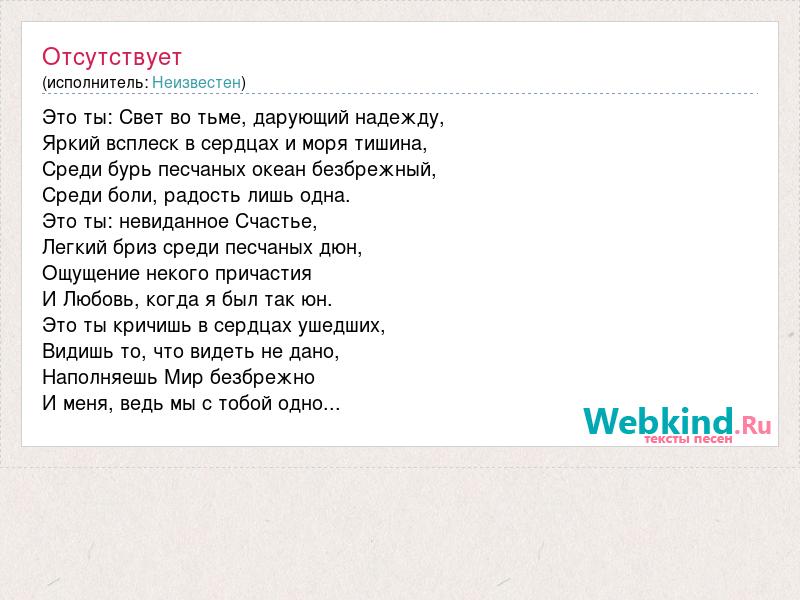 Отсутствует
(исполнитель: Неизвестен)

Это ты: Свет во тьме, дарующий надежду,
Яркий всплеск в сердцах и моря тишина,
Среди бурь песчаных океан безбрежный,
Среди боли, радость лишь одна.
Это ты: невиданное Счастье,
Легкий бриз среди песчаных дюн,
Ощущение некого причастия
И Любовь, когда я был так юн.
Это ты кричишь в сердцах ушедших,
Видишь то, что видеть не дано,
Наполняешь Мир безбрежно
И меня, ведь мы с тобой одно...

Webkind.Ru
тексты песен